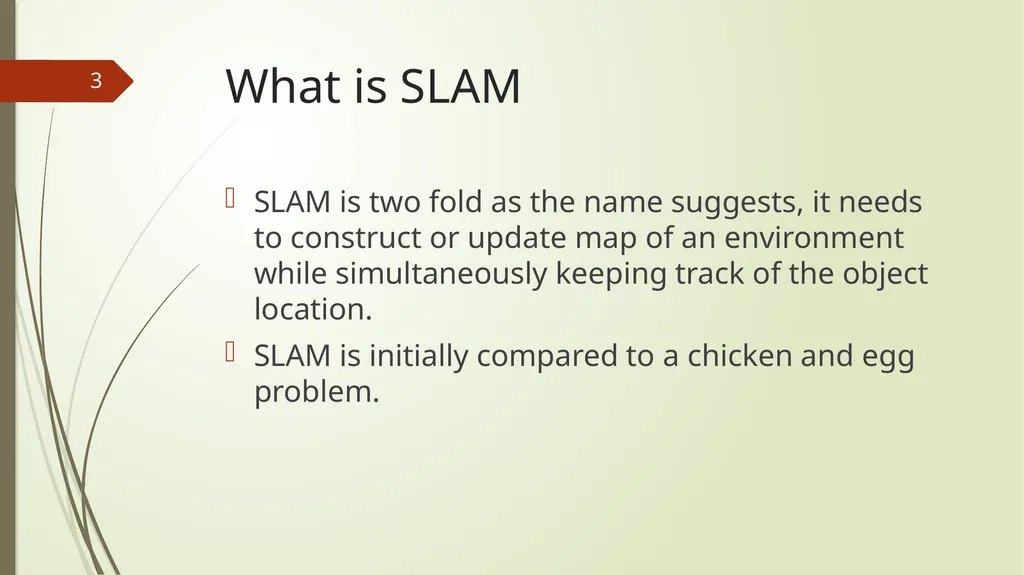 3

What is SLAM

SLAM is two fold as the name suggests, it needs to construct or update map of an environment while simultaneously keeping track of the object location.

SLAM is initially compared to a chicken and egg problem.